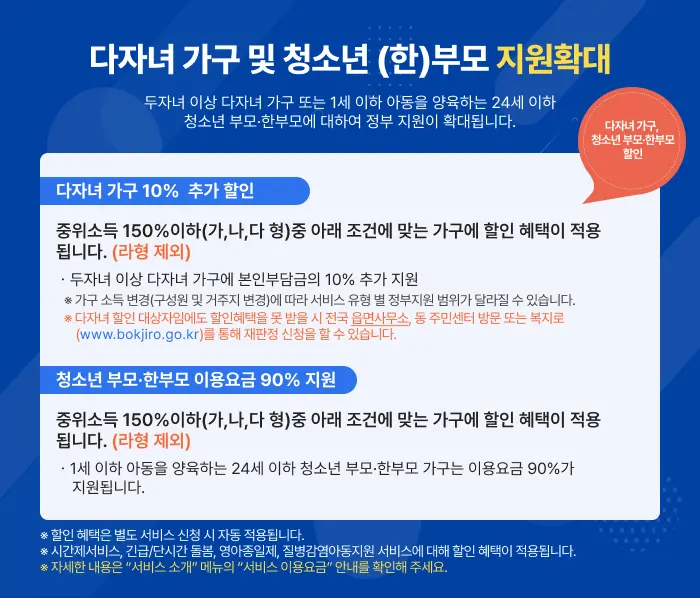 다자녀 가구 및 청소년 (한)부모 지원확대

두자녀 이상 다자녀 가구 또는 1세 이하 아동을 양육하는 24세 이하 청소년 부모·한부모에 대하여 정부 지원이 확대됩니다.

다자녀 가구, 청소년 부모·한부모 할인

다자녀 가구 10% 추가 할인

중위소득 150%이하(가,나,다 형)중 아래 조건에 맞는 가구에 할인 혜택이 적용됩니다. (라형 제외)

· 두자녀 이상 다자녀 가구에 본인부담금의 10% 추가 지원
※ 가구 소득 변경(구성원 및 거주지 변경)에 따라 서비스 유형 별 정부지원 범위가 달라질 수 있습니다.
※ 다자녀 할인 대상자임에도 할인혜택을 못 받을 시 전국 읍면사무소, 동 주민센터 방문 또는 복지로 (www.bokjiro.go.kr)를 통해 재판정 신청을 할 수 있습니다.

청소년 부모·한부모 이용요금 90% 지원

중위소득 150%이하(가,나,다 형)중 아래 조건에 맞는 가구에 할인 혜택이 적용됩니다. (라형 제외)

· 1세 이하 아동을 양육하는 24세 이하 청소년 부모·한부모 가구는 이용요금 90%가 지원됩니다.

※ 할인 혜택은 별도 서비스 신청 시 자동 적용됩니다.
※ 시간제서비스, 긴급/단시간 돌봄, 영아종일제, 질병감염아동지원 서비스에 대해 할인 혜택이 적용됩니다.
※ 자세한 내용은 "서비스 소개" 메뉴의 "서비스 이용요금" 안내를 확인해 주세요.